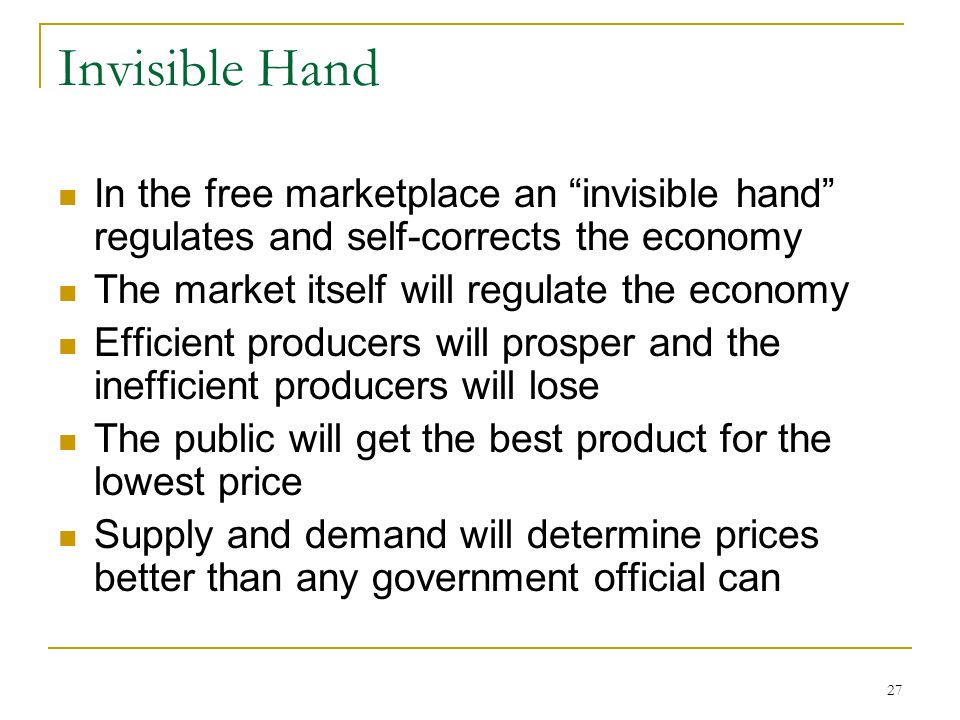 Invisible Hand

- In the free marketplace an “invisible hand” regulates and self-corrects the economy
- The market itself will regulate the economy
- Efficient producers will prosper and the inefficient producers will lose
- The public will get the best product for the lowest price
- Supply and demand will determine prices better than any government official can

27